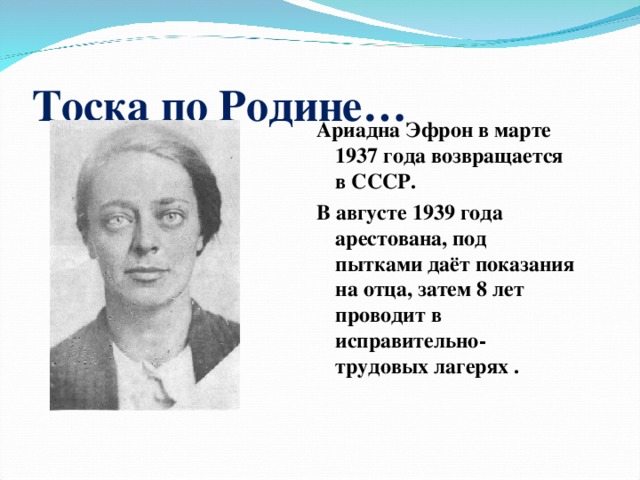 Тоска по Родине…

Ариадна Эфрон в марте 1937 года возвращается в СССР.

В августе 1939 года арестована, под пытками даёт показания на отца, затем 8 лет проводит в исправительно-трудовых лагерях .